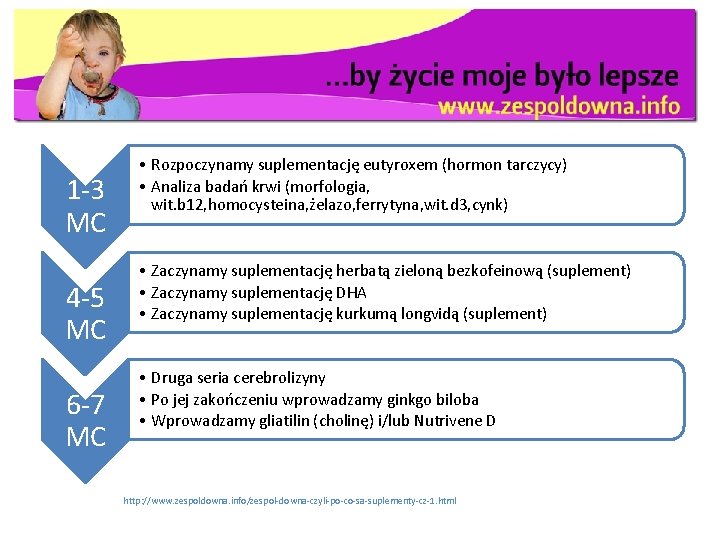 ...by życie moje było lepsze
www.zespoldowna.info

1-3 MC

• Rozpoczynamy suplementację eutyroxem (hormon tarczycy)
• Analiza badań krwi (morfologia, wit.b12,homocysteina,żelazo,ferrytyna,wit.d3,cynk)

4-5 MC

• Zaczynamy suplementację herbatą zieloną bezkofeinową (suplement)
• Zaczynamy suplementację DHA
• Zaczynamy suplementację kurkumą longvidą (suplement)

6-7 MC

• Druga seria cerebrolizyny
• Po jej zakończeniu wprowadzamy ginkgo biloba
• Wprowadzamy gliatilin (cholinę) i/lub Nutrivene D

http://www.zespoldowna.info/zespol-downa-czyli-po-co-sa-suplementy-cz-1.html